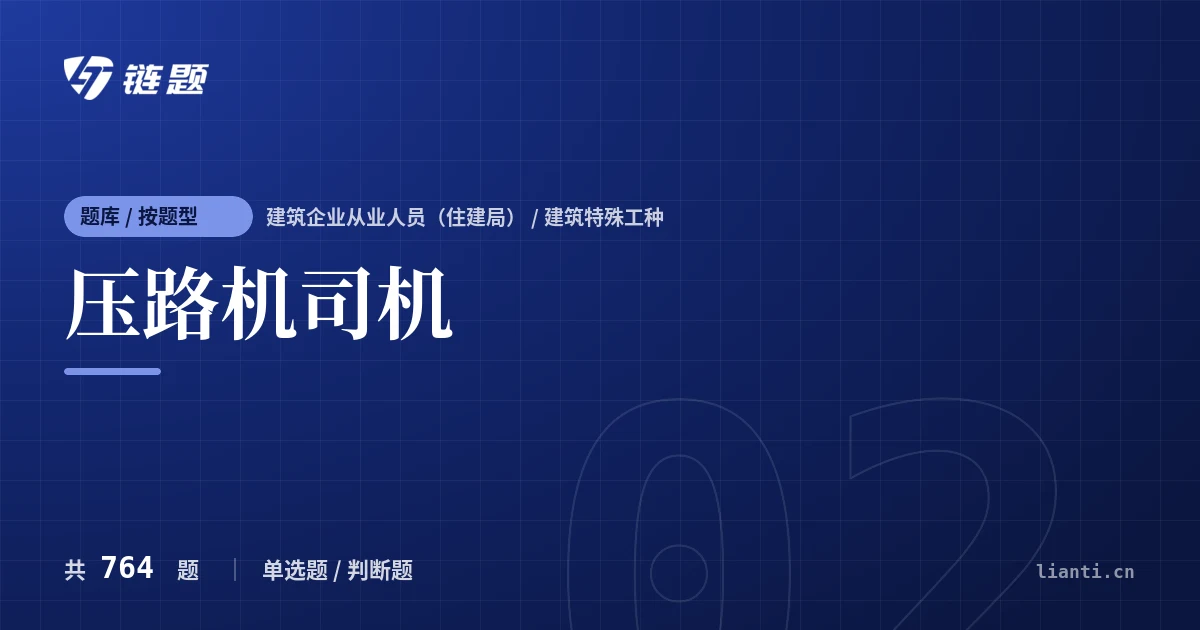 链题

题库 / 按题型

建筑企业从业人员（住建局） / 建筑特殊工种

压路机司机

共 764 题

单选题 / 判断题

lianti.cn

02